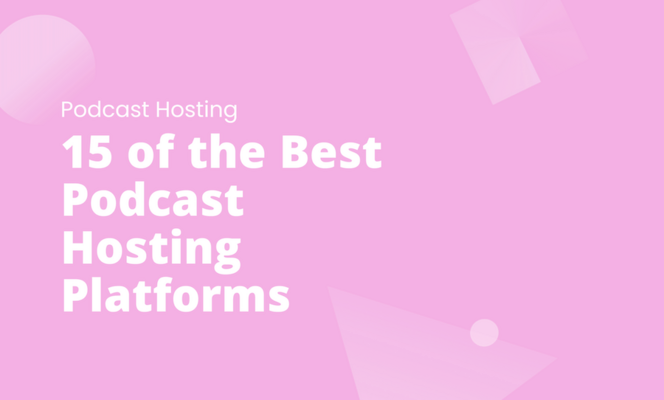 Podcast Hosting

15 of the Best Podcast Hosting Platforms